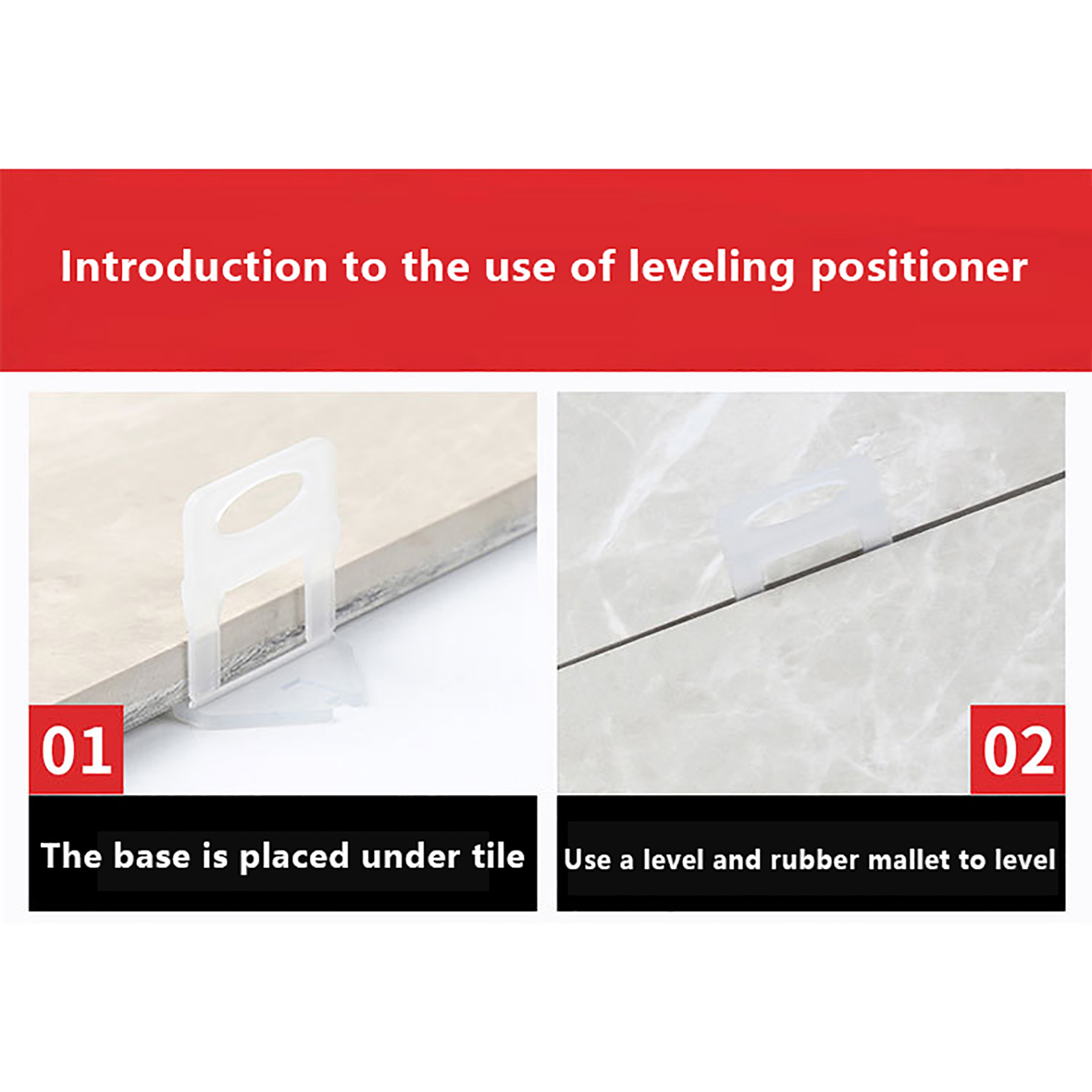 Introduction to the use of leveling positioner

01

The base is placed under tile

02

Use a level and rubber mallet to level